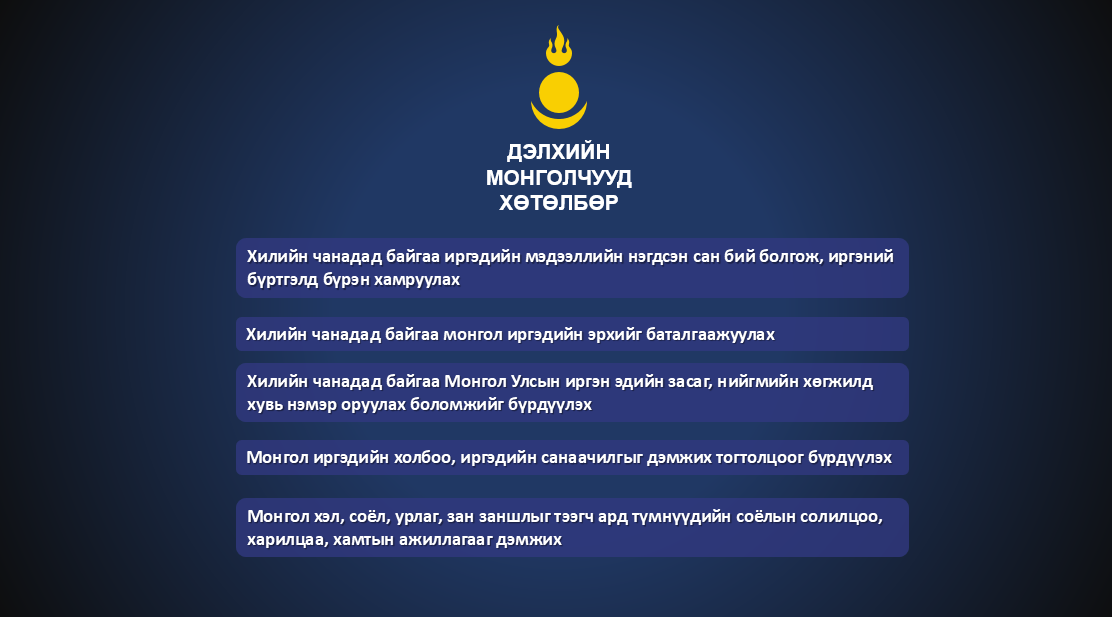 ДЭЛХИЙН МОНГОЛЧУУД ХӨТӨЛБӨР

Хилийн чанадад байгаа иргэдийн мэдээллийн нэгдсэн сан бий болгож, иргэний бүртгэлд бүрэн хамруулах

Хилийн чанадад байгаа монгол иргэдийн эрхийг баталгаажуулах

Хилийн чанадад байгаа Монгол Улсын иргэн эдийн засаг, нийгмийн хөгжилд хувь нэмэр оруулах боломжийг бүрдүүлэх

Монгол иргэдийн холбоо, иргэдийн санаачилгыг дэмжих тогтолцоог бүрдүүлэх

Монгол хэл, соёл, урлаг, зан заншлыг тээгч ард түмнүүдийн соёлын солилцоо, харилцаа, хамтын ажиллагааг дэмжих